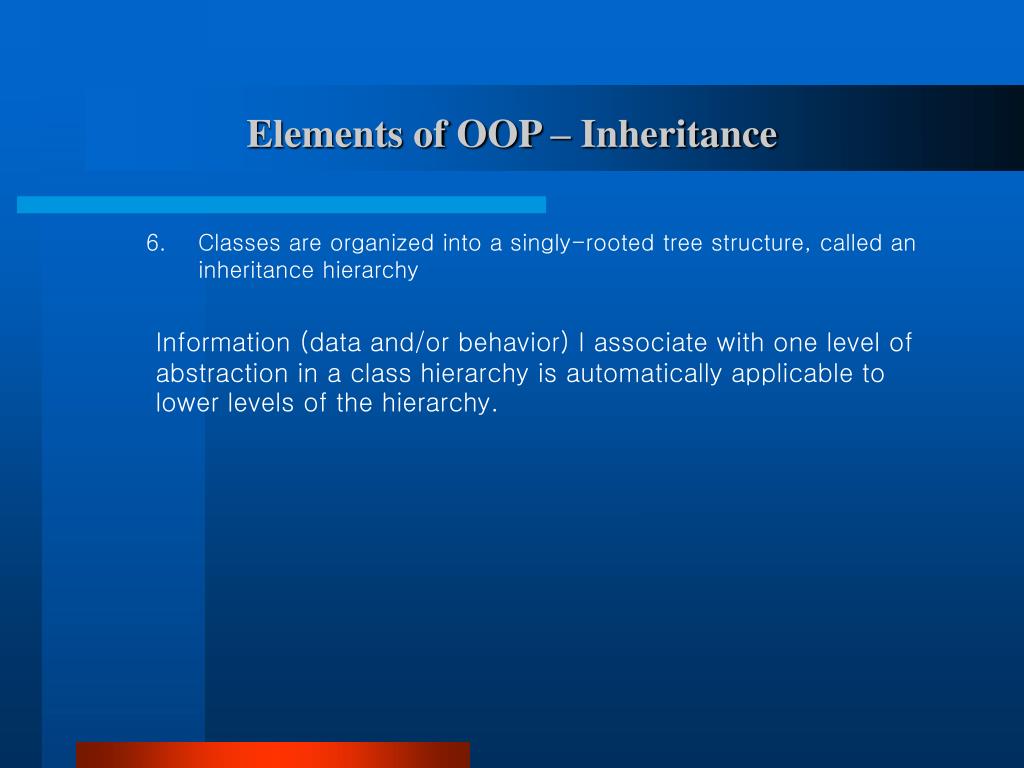 Elements of OOP – Inheritance

6. Classes are organized into a singly-rooted tree structure, called an inheritance hierarchy

Information (data and/or behavior) I associate with one level of abstraction in a class hierarchy is automatically applicable to lower levels of the hierarchy.